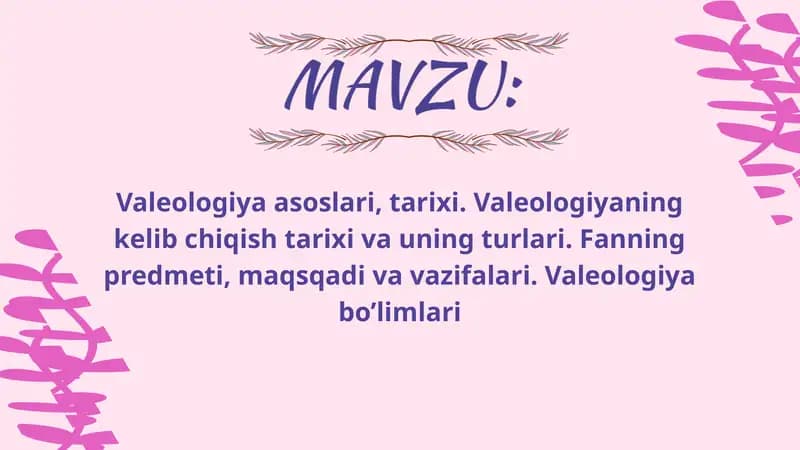 MAVZU:

Valeologiya asoslari, tarixi. Valeologiyaning kelib chiqish tarixi va uning turlari. Fanning predmeti, maqsqadi va vazifalari. Valeologiya bo’limlari